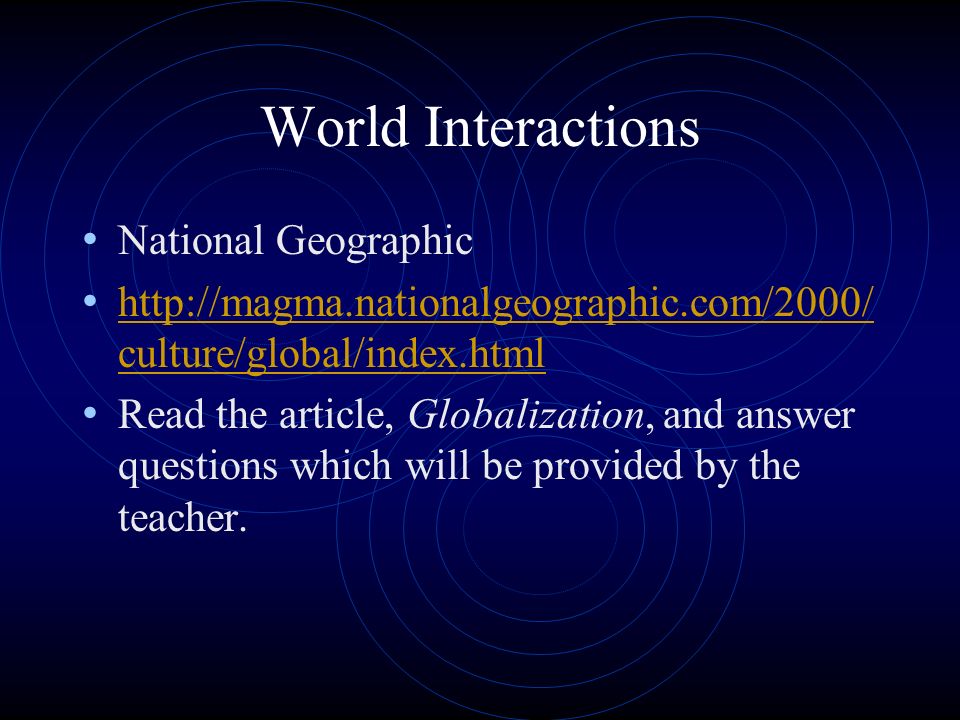 World Interactions

• National Geographic
• http://magma.nationalgeographic.com/2000/culture/global/index.html
• Read the article, Globalization, and answer questions which will be provided by the teacher.